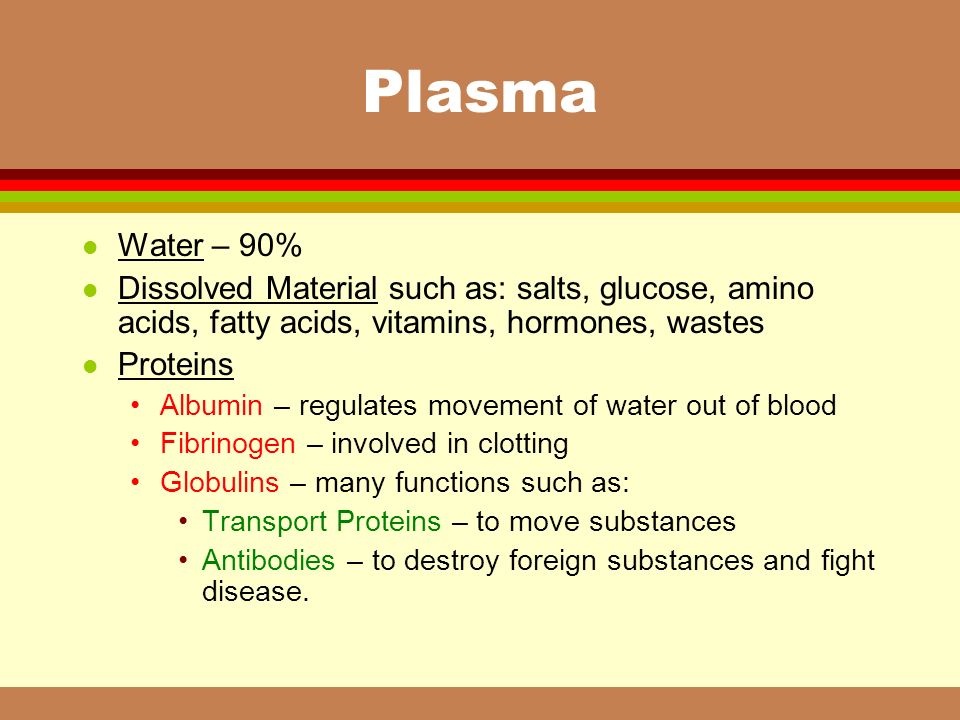 Plasma

- Water – 90%
- Dissolved Material such as: salts, glucose, amino acids, fatty acids, vitamins, hormones, wastes
- Proteins
  - Albumin – regulates movement of water out of blood
  - Fibrinogen – involved in clotting
  - Globulins – many functions such as:
    - Transport Proteins – to move substances
    - Antibodies – to destroy foreign substances and fight disease.